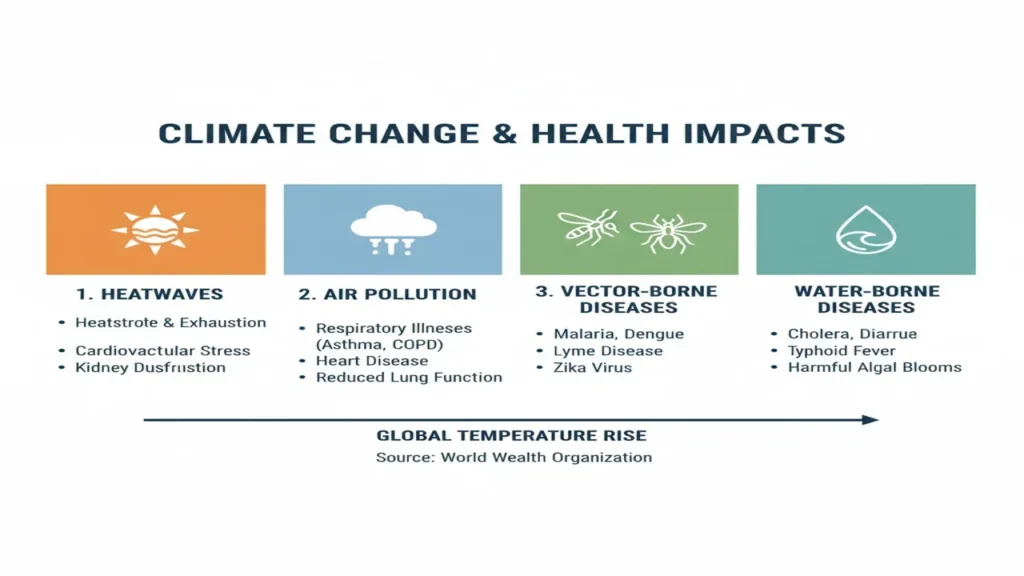 CLIMATE CHANGE & HEALTH IMPACTS

1. HEATWAVES
• Heatstrote & Exhaustion
• Cardiovactular Stress
• Kidney Dusfrustion

2. AIR POLLUTION
• Respiratory Illneses (Asthma, COPD)
• Heart Disease
• Reduced Lung Function

3. VECTOR-BORNE DISEASES
• Malaria, Dengue
• Lyme Disease
• Zika Virus

WATER-BORNE DISEASES
• Cholera, Diarrue
• Typhoid Fever
• Harmful Algal Blooms

GLOBAL TEMPERATURE RISE
Source: World Wealth Organization